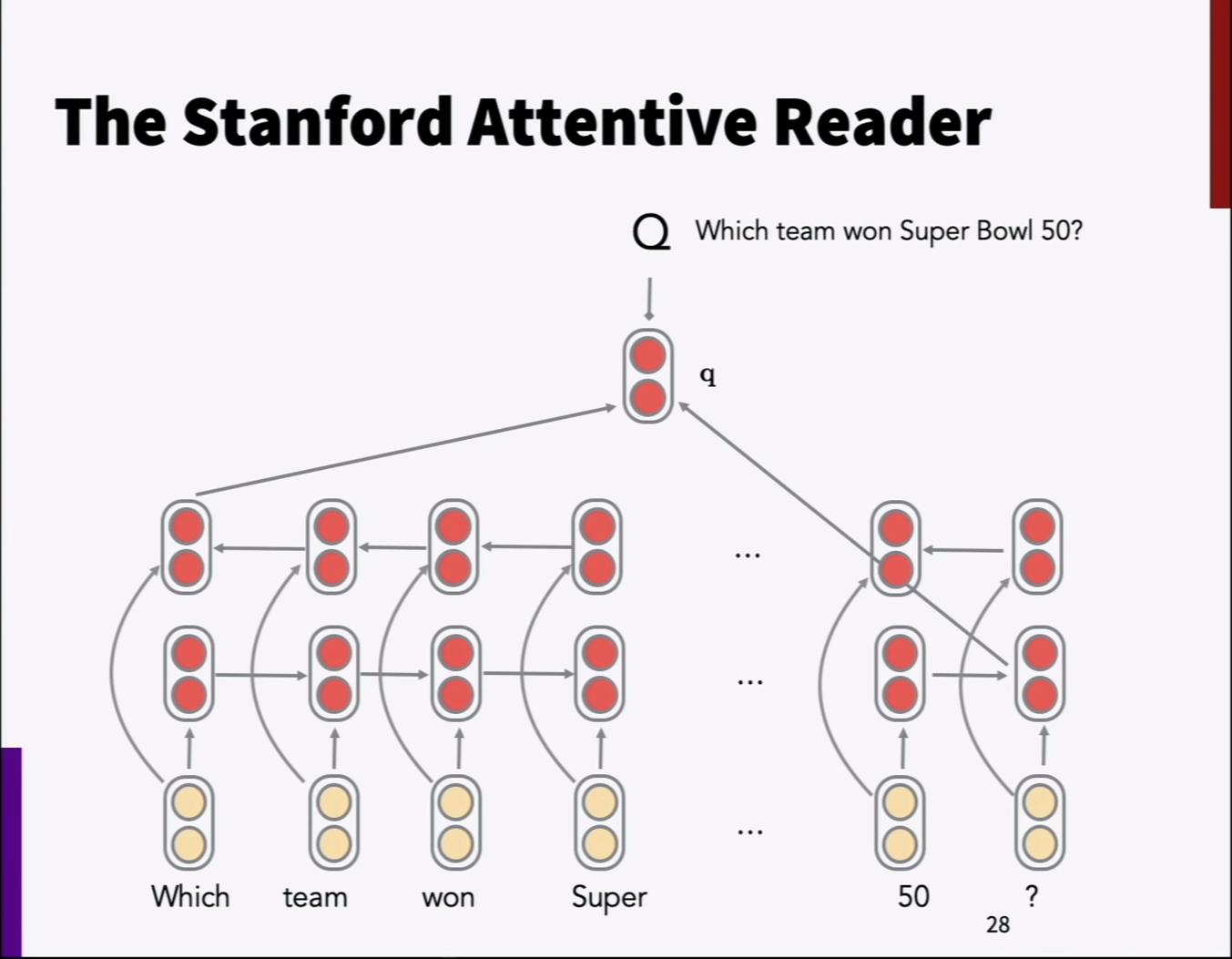 The Stanford Attentive Reader

Q Which team won Super Bowl 50?

q

...

...

...

Which team won Super 50 ?

28